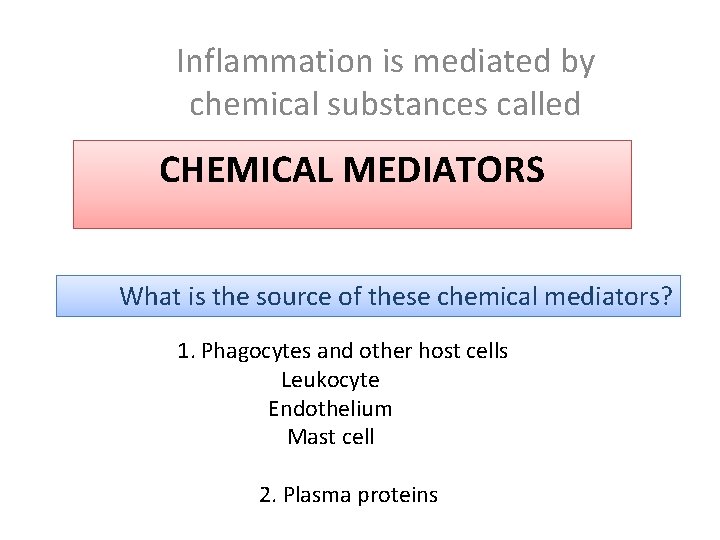 Inflammation is mediated by chemical substances called

CHEMICAL MEDIATORS

What is the source of these chemical mediators?

1. Phagocytes and other host cells
Leukocyte
Endothelium
Mast cell

2. Plasma proteins